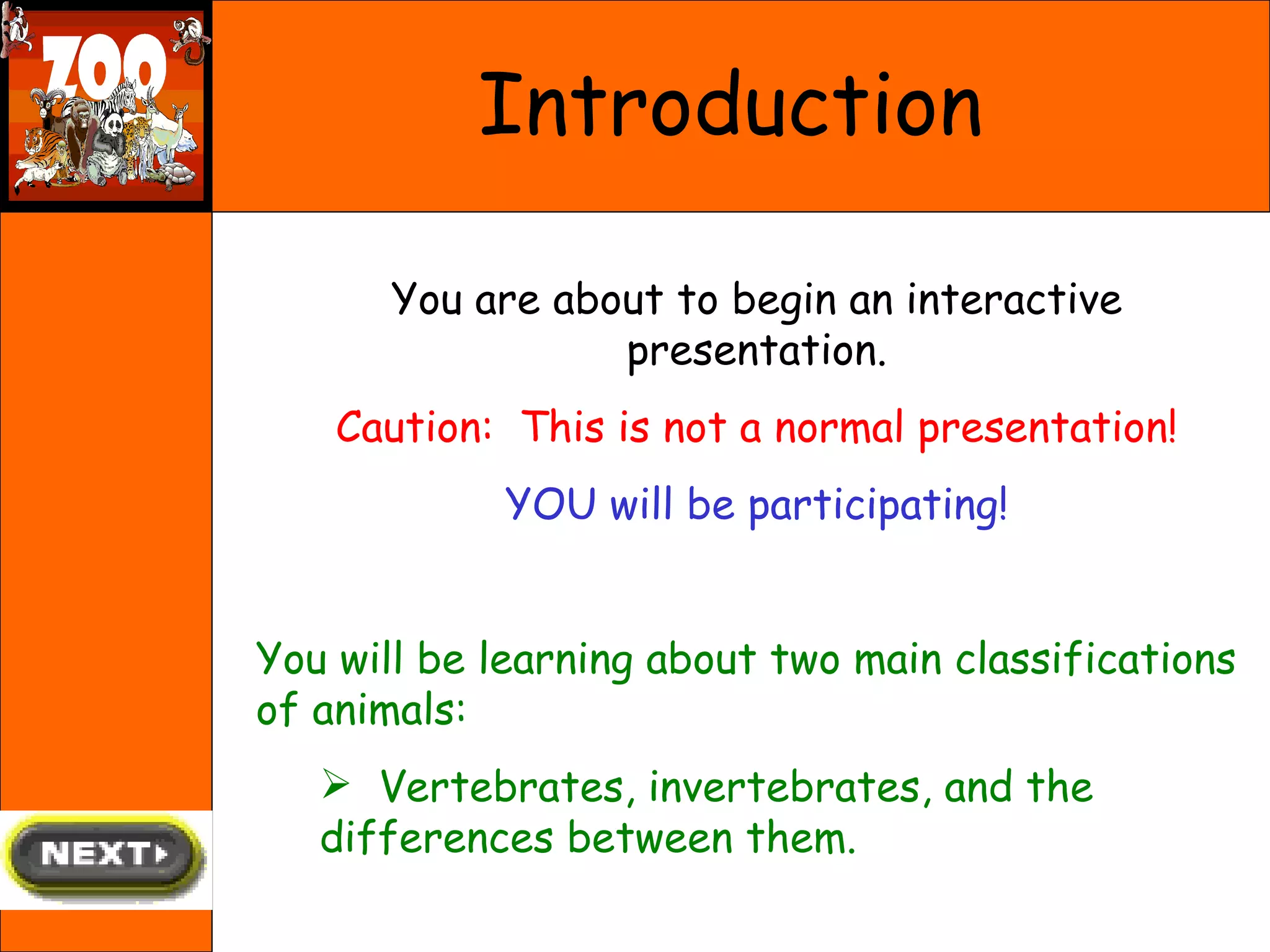 ZOO

Introduction

You are about to begin an interactive presentation.

Caution: This is not a normal presentation!

YOU will be participating!

You will be learning about two main classifications of animals:

➢ Vertebrates, invertebrates, and the differences between them.

NEXT